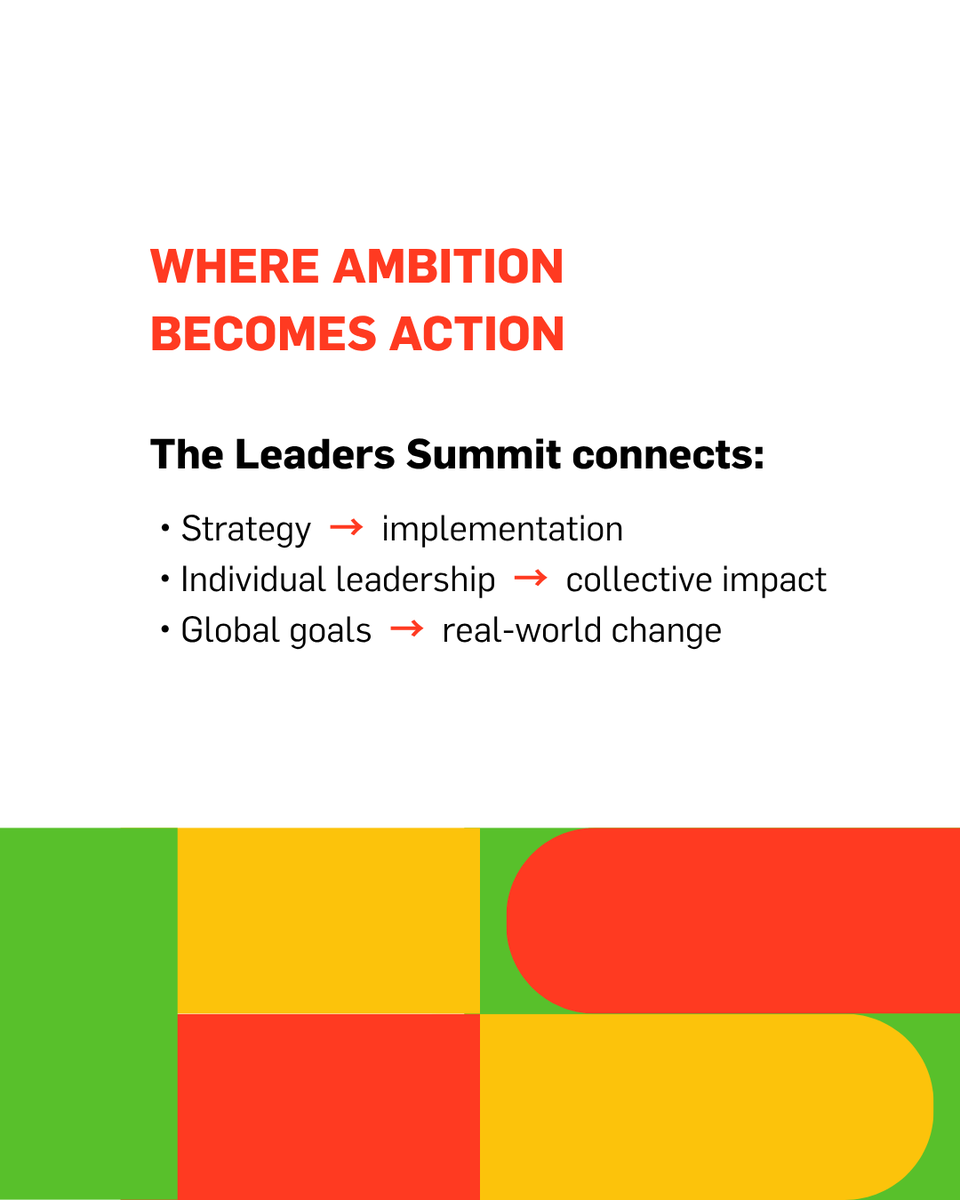 WHERE AMBITION BECOMES ACTION

The Leaders Summit connects:

• Strategy → implementation
• Individual leadership → collective impact
• Global goals → real-world change